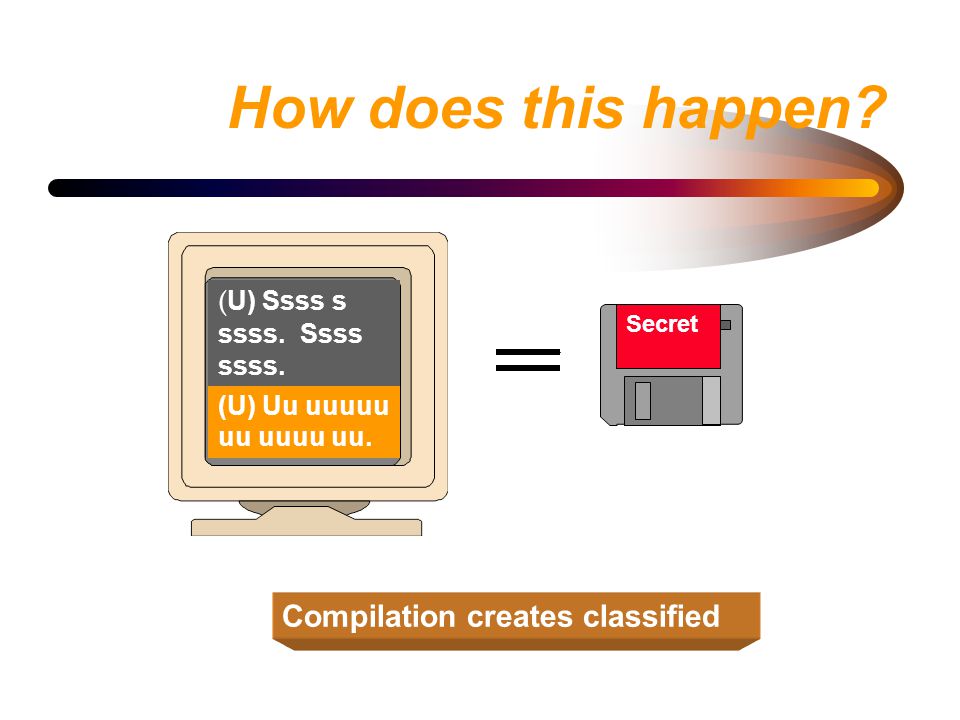 How does this happen?

(U) Ssss s ssss. Ssss ssss.

(U) Uu uuuuu uu uuuu uu.

=

Secret

Compilation creates classified